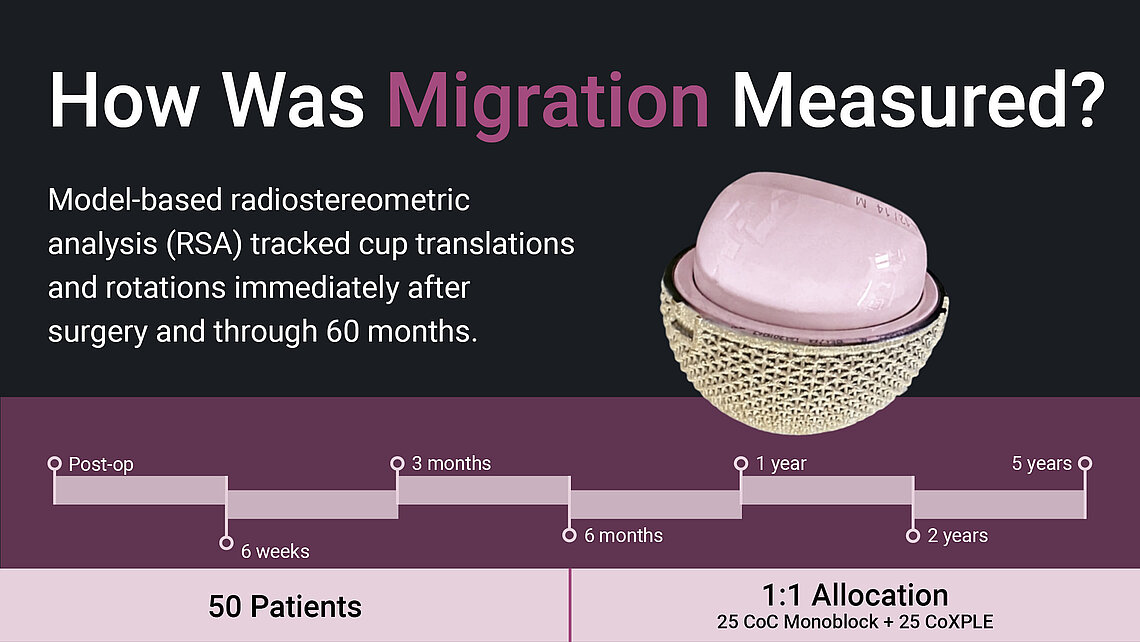 How Was Migration Measured?

Model-based radiostereometric analysis (RSA) tracked cup translations and rotations immediately after surgery and through 60 months.

Post-op
6 weeks
3 months
6 months
1 year
2 years
5 years

50 Patients

1:1 Allocation
25 CoC Monoblock + 25 CoXPLE